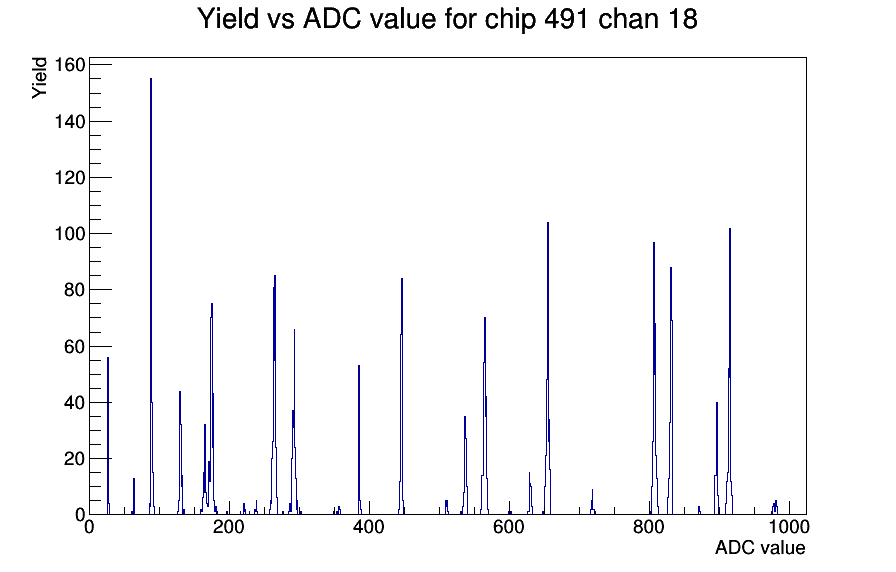 Yield vs ADC value for chip 491 chan 18

Yield

160
140
120
100
80
60
40
20
0

0
200
400
600
800
1000

ADC value